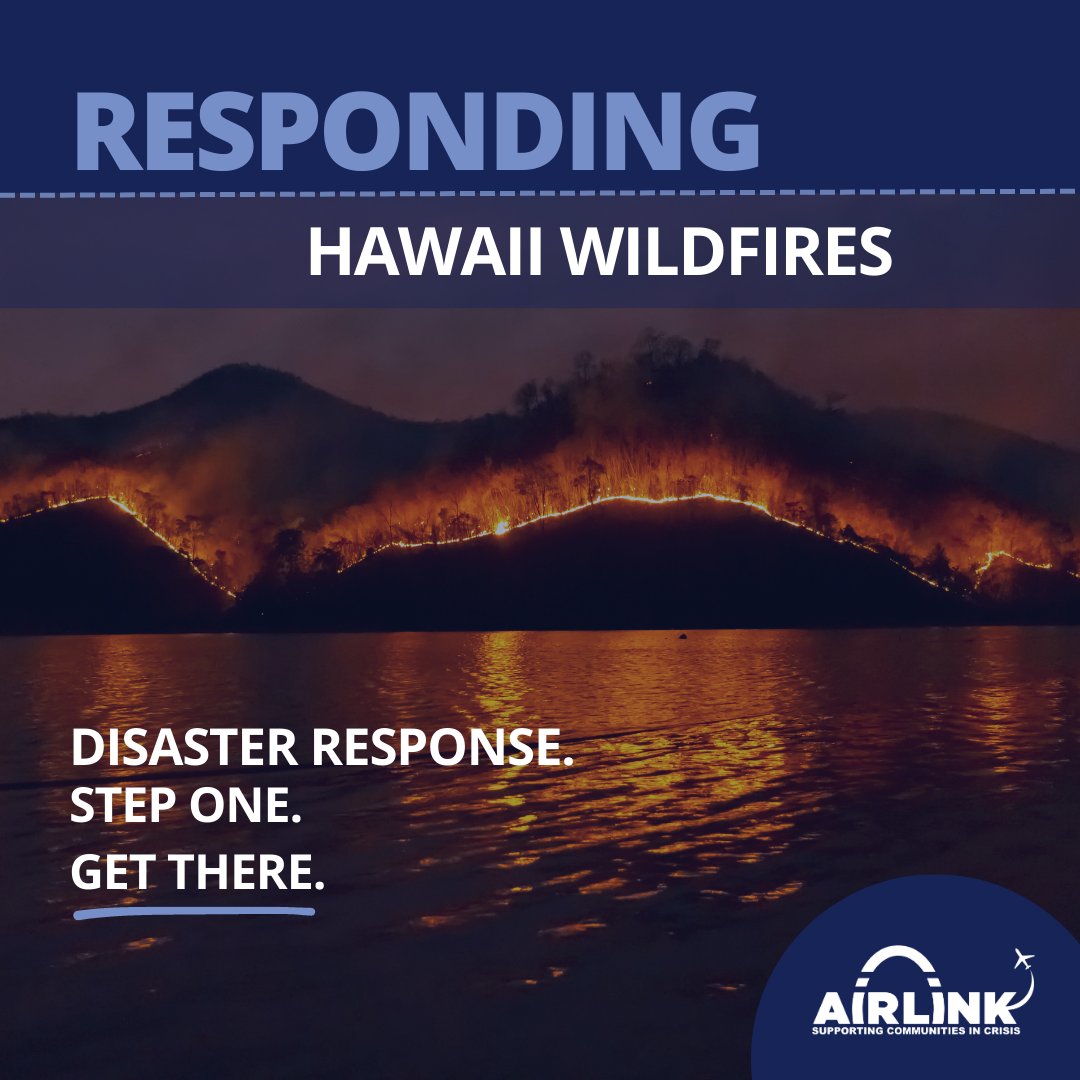 RESPONDING

HAWAII WILDFIRES

DISASTER RESPONSE.
STEP ONE.
GET THERE.

AIRLINK
SUPPORTING COMMUNITIES IN CRISIS